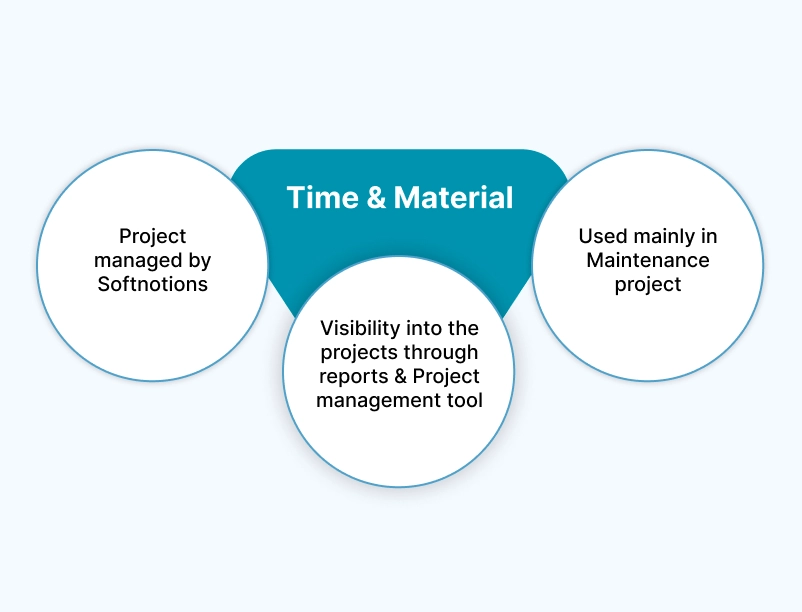 Time & Material

Project managed by Softnotions

Visibility into the projects through reports & Project management tool

Used mainly in Maintenance project